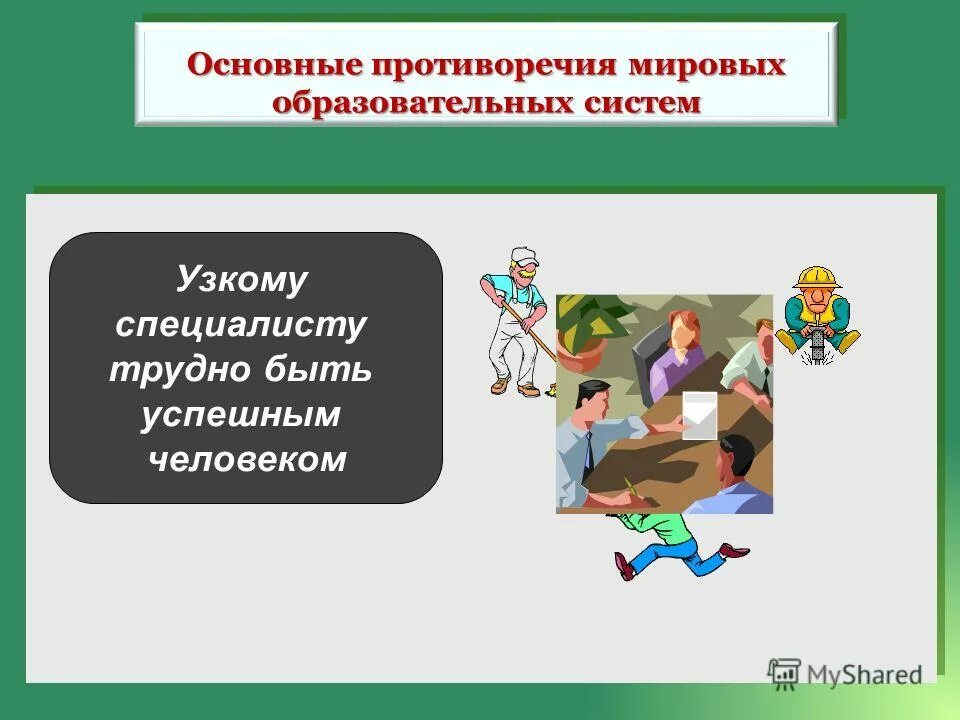 Основные противоречия мировых образовательных систем

Узкому специалисту трудно быть успешным человеком

MyShared